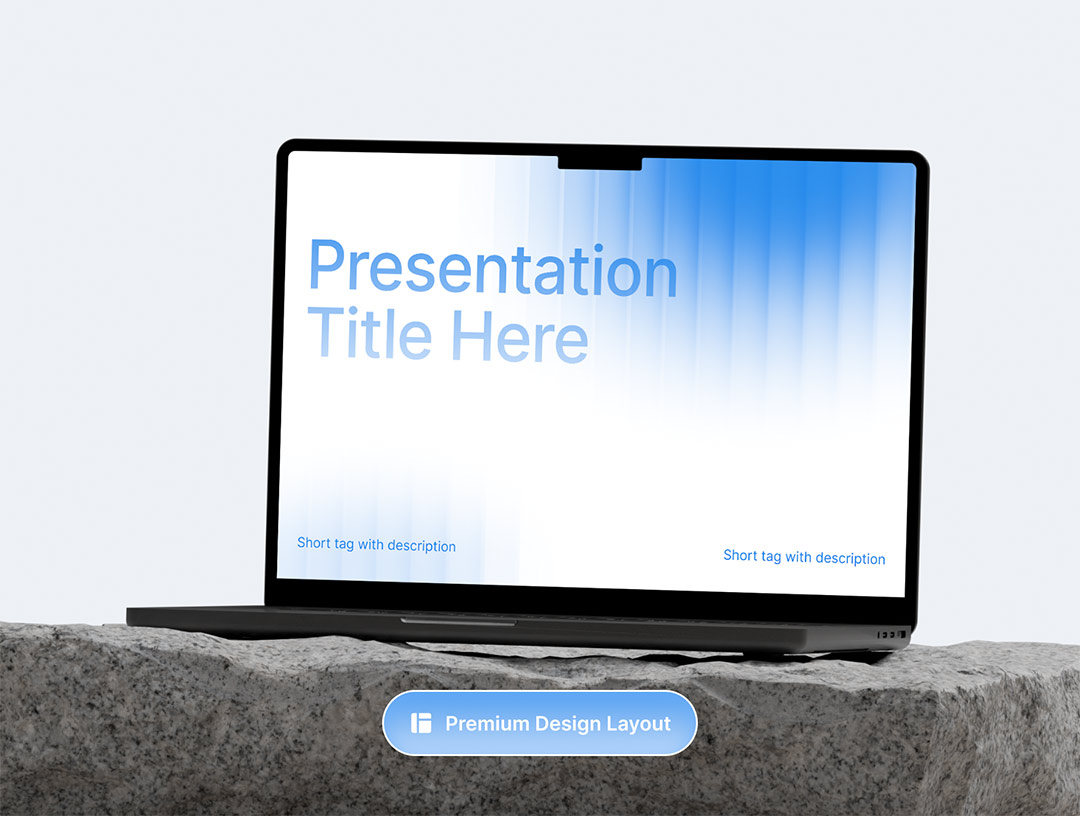 Presentation Title Here

Short tag with description

Short tag with description

Premium Design Layout